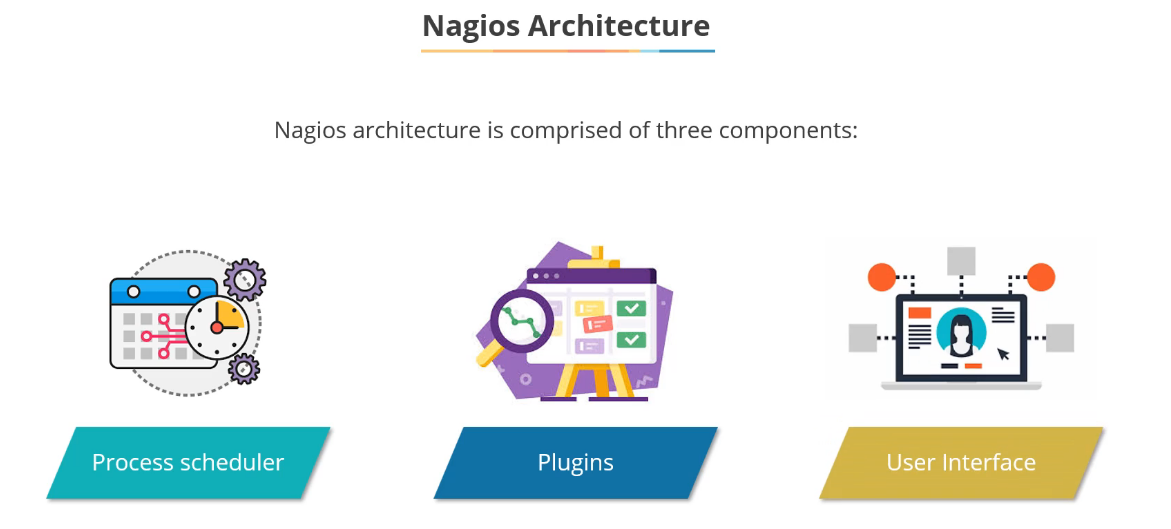 Nagios Architecture

Nagios architecture is comprised of three components:

Process scheduler

Plugins

User Interface